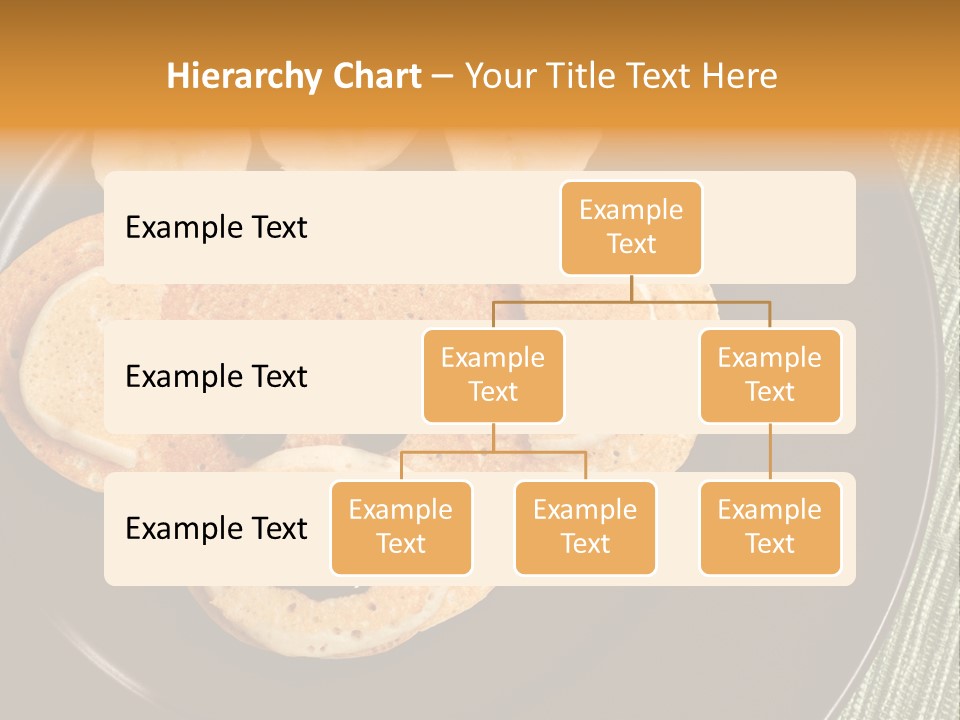 Hierarchy Chart – Your Title Text Here

Example Text

Example Text

Example Text

Example Text

Example Text

Example Text

Example Text

Example Text

Example Text